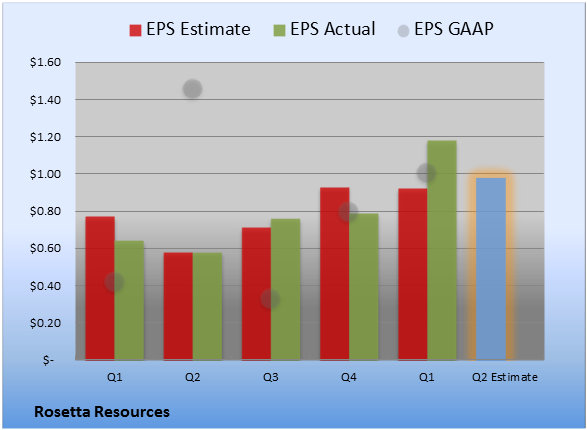 EPS Estimate EPS Actual EPS GAAP

$1.60
$1.40
$1.20
$1.00
$0.80
$0.60
$0.40
$0.20
$-

Q1 Q2 Q3 Q4 Q1 Q2 Estimate

Rosetta Resources